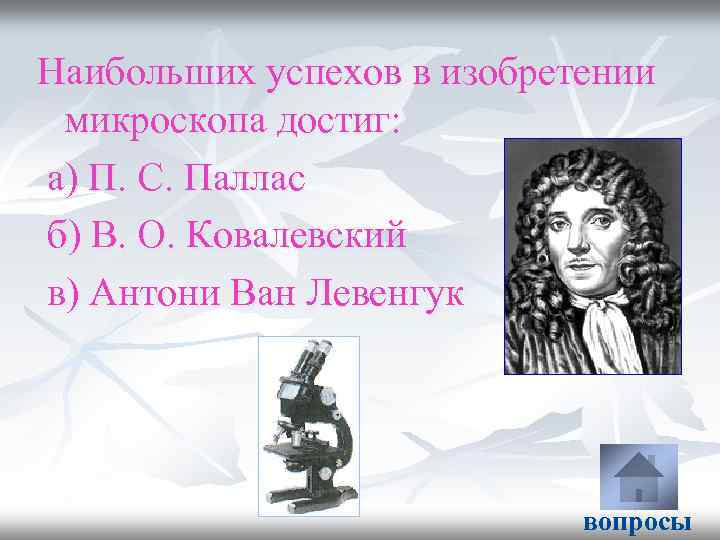 Наибольших успехов в изобретении микроскопа достиг:

а) П. С. Паллас

б) В. О. Ковалевский

в) Антони Ван Левенгук

вопросы